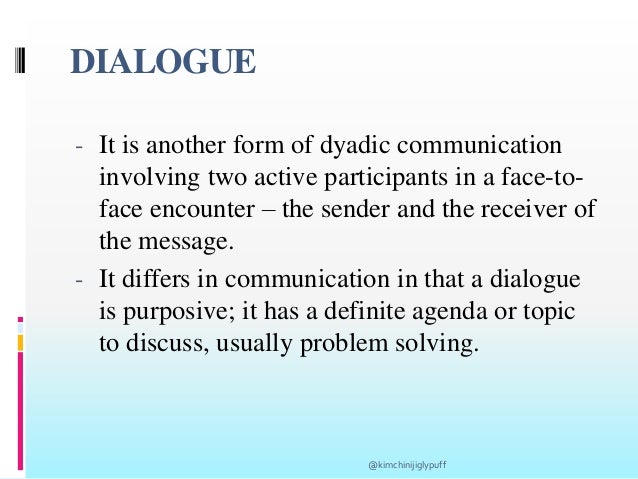 DIALOGUE

- It is another form of dyadic communication involving two active participants in a face-to-face encounter – the sender and the receiver of the message.

- It differs in communication in that a dialogue is purposive; it has a definite agenda or topic to discuss, usually problem solving.

@kimchinijiglypuff